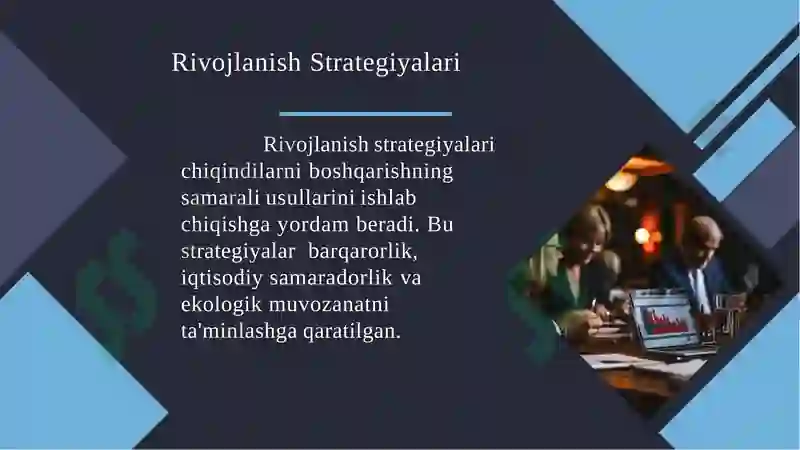 Rivojlanish Strategiyalari

Rivojlanish strategiyalari chiqindilarni boshqarishning samarali usullarini ishlab chiqishga yordam beradi. Bu strategiyalar barqarorlik, iqtisodiy samaradorlik va ekologik muvozanatni ta'minlashga qaratilgan.